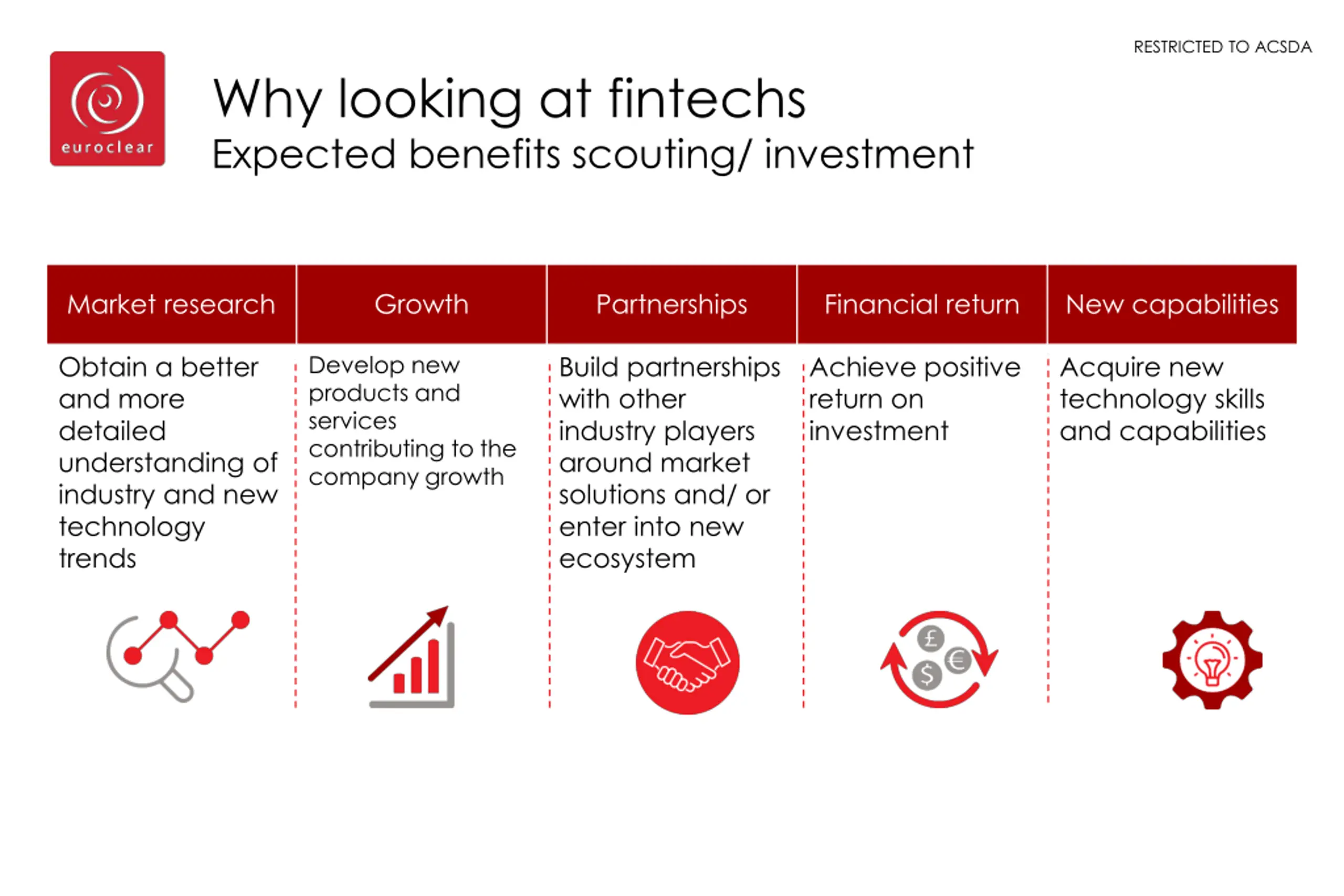 RESTRICTED TO ACSDA

euroclear

Why looking at fintechs
Expected benefits scouting/ investment

| Market research | Growth | Partnerships | Financial return | New capabilities |
|---|---|---|---|---|
| Obtain a better and more detailed understanding of industry and new technology trends | Develop new products and services contributing to the company growth | Build partnerships with other industry players around market solutions and/ or enter into new ecosystem | Achieve positive return on investment | Acquire new technology skills and capabilities |

£ € $